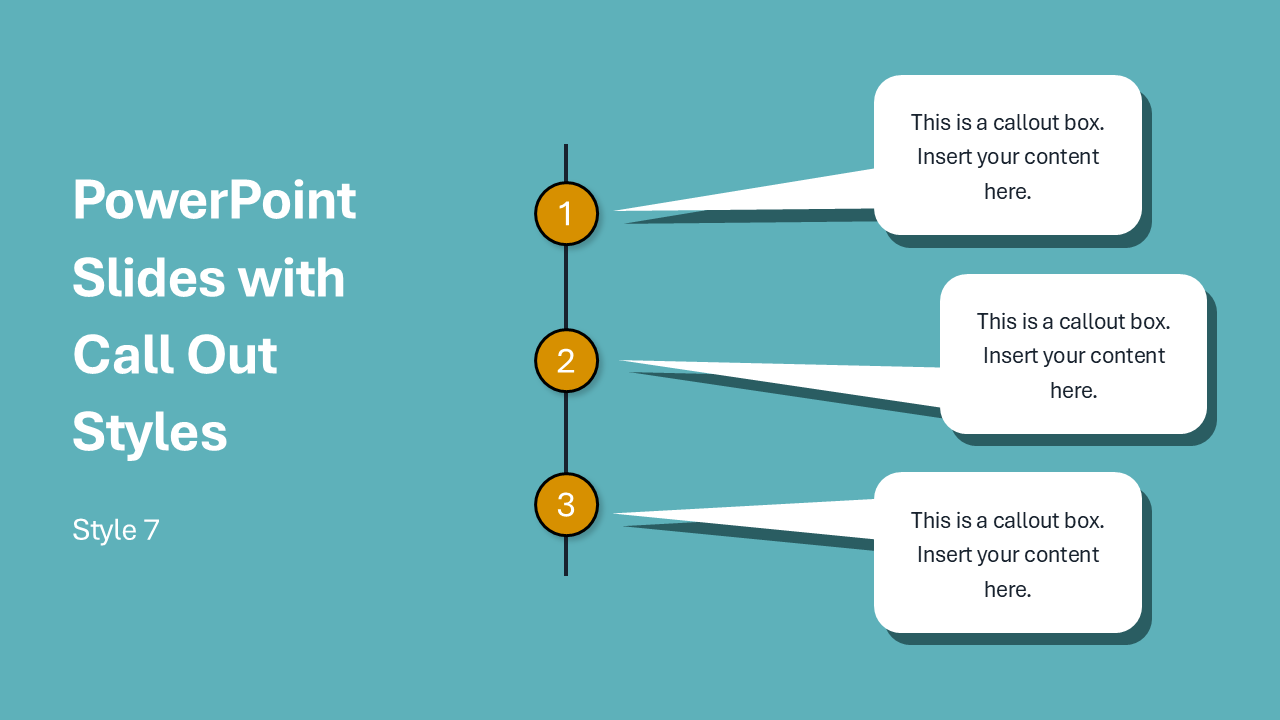 PowerPoint Slides with Call Out Styles

Style 7

1

This is a callout box. Insert your content here.

2

This is a callout box. Insert your content here.

3

This is a callout box. Insert your content here.